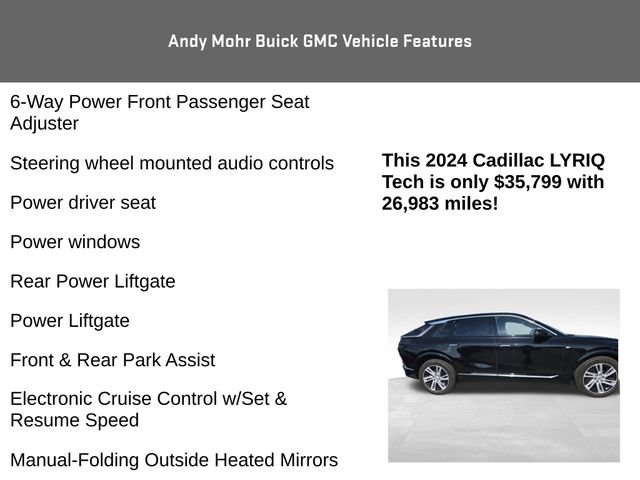 Andy Mohr Buick GMC Vehicle Features

6-Way Power Front Passenger Seat Adjuster

Steering wheel mounted audio controls

Power driver seat

Power windows

Rear Power Liftgate

Power Liftgate

Front & Rear Park Assist

Electronic Cruise Control w/Set & Resume Speed

Manual-Folding Outside Heated Mirrors

This 2024 Cadillac LYRIQ Tech is only $35,799 with 26,983 miles!